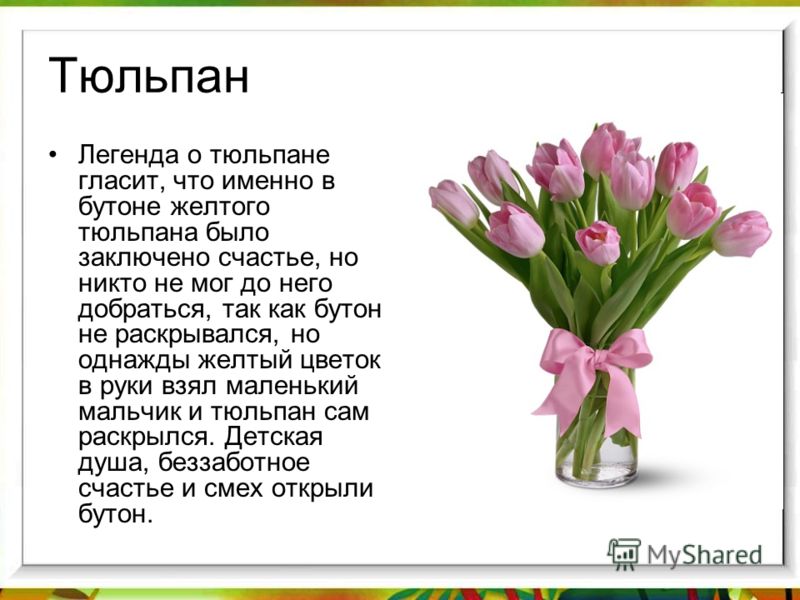 Тюльпан

• Легенда о тюльпане гласит, что именно в бутоне желтого тюльпана было заключено счастье, но никто не мог до него добраться, так как бутон не раскрывался, но однажды желтый цветок в руки взял маленький мальчик и тюльпан сам раскрылся. Детская душа, беззаботное счастье и смех открыли бутон.

MyShared